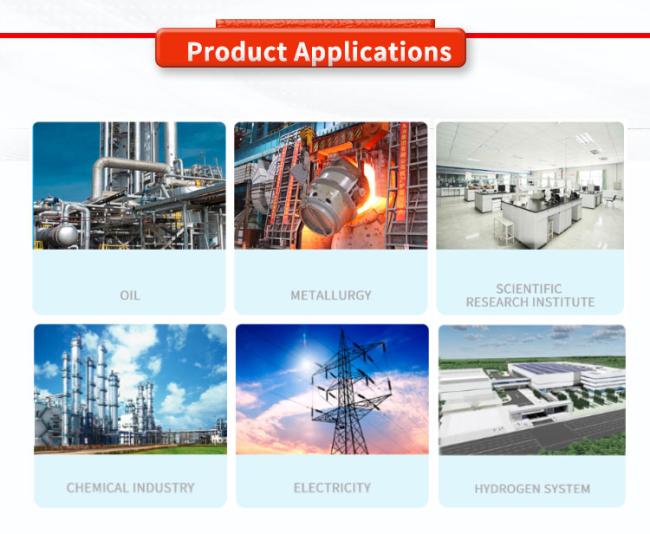 Product Applications

OIL

METALLURGY

SCIENTIFIC RESEARCH INSTITUTE

CHEMICAL INDUSTRY

ELECTRICITY

HYDROGEN SYSTEM